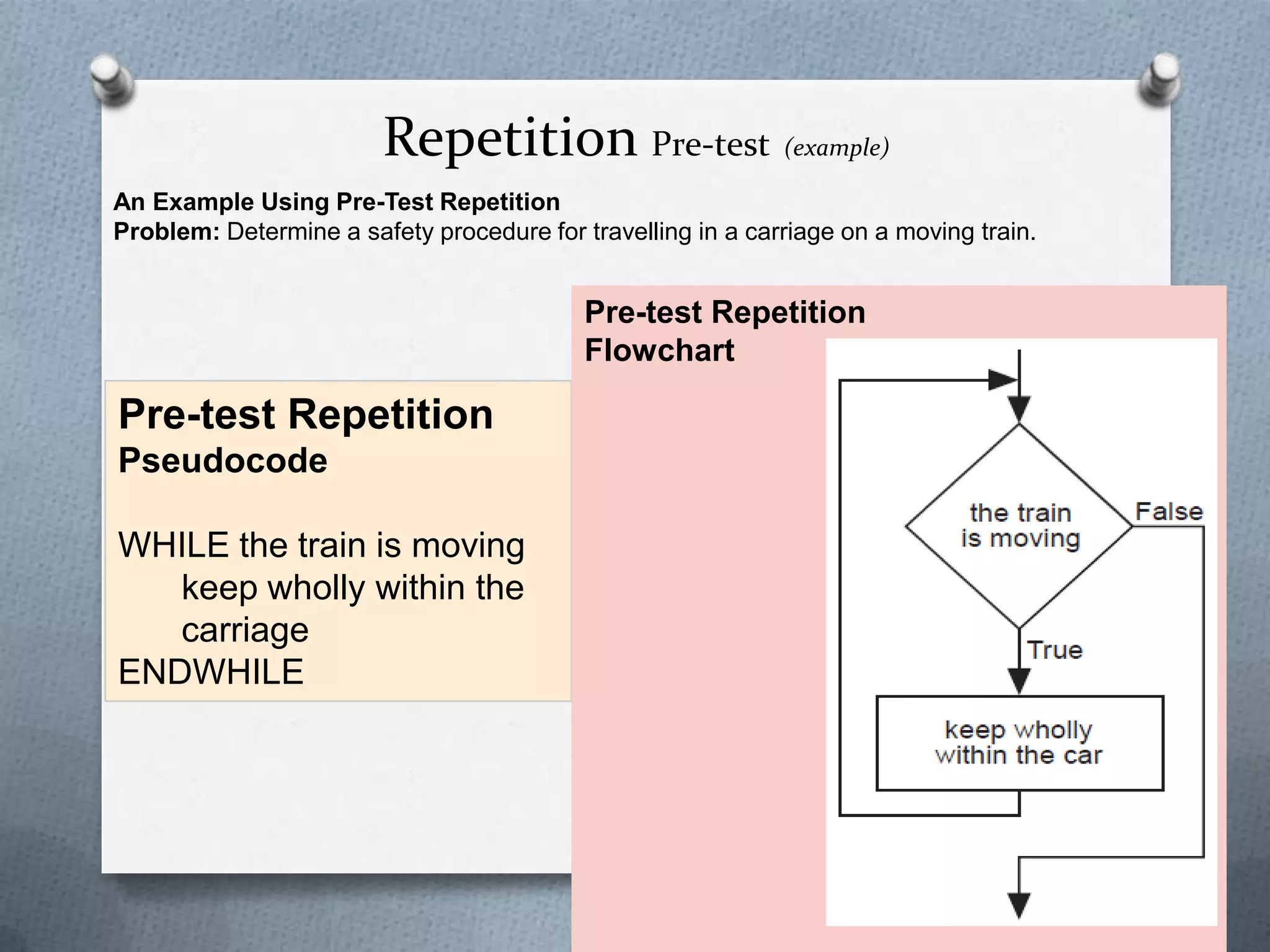 Repetition Pre-test (example)

An Example Using Pre-Test Repetition
Problem: Determine a safety procedure for travelling in a carriage on a moving train.

Pre-test Repetition
Pseudocode

WHILE the train is moving
keep wholly within the carriage
ENDWHILE

Pre-test Repetition
Flowchart

the train is moving

False

True

keep wholly within the car